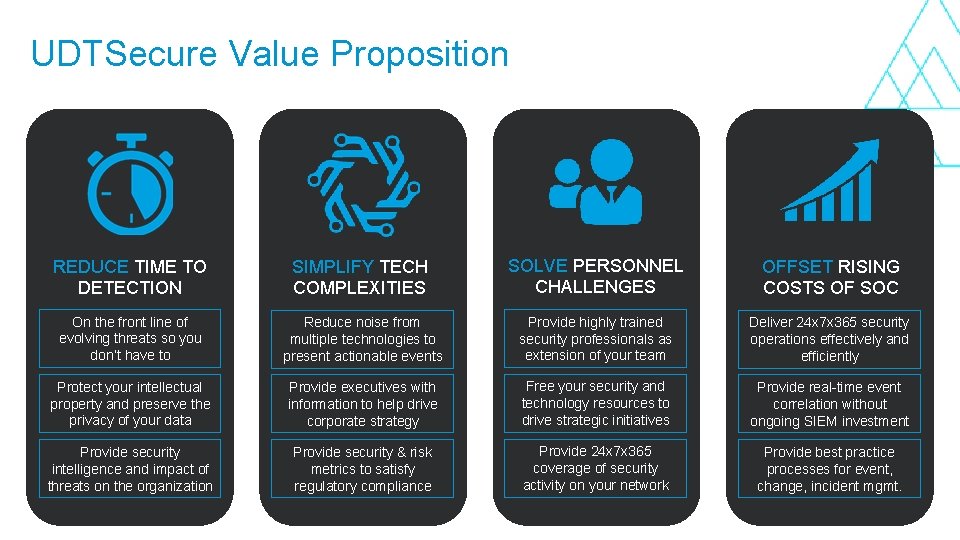 UDTSecure Value Proposition

REDUCE TIME TO DETECTION

On the front line of evolving threats so you don't have to

Protect your intellectual property and preserve the privacy of your data

Provide security intelligence and impact of threats on the organization

SIMPLIFY TECH COMPLEXITIES

Reduce noise from multiple technologies to present actionable events

Provide executives with information to help drive corporate strategy

Provide security & risk metrics to satisfy regulatory compliance

SOLVE PERSONNEL CHALLENGES

Provide highly trained security professionals as extension of your team

Free your security and technology resources to drive strategic initiatives

Provide 24x7x365 coverage of security activity on your network

OFFSET RISING COSTS OF SOC

Deliver 24x7x365 security operations effectively and efficiently

Provide real-time event correlation without ongoing SIEM investment

Provide best practice processes for event, change, incident mgmt.